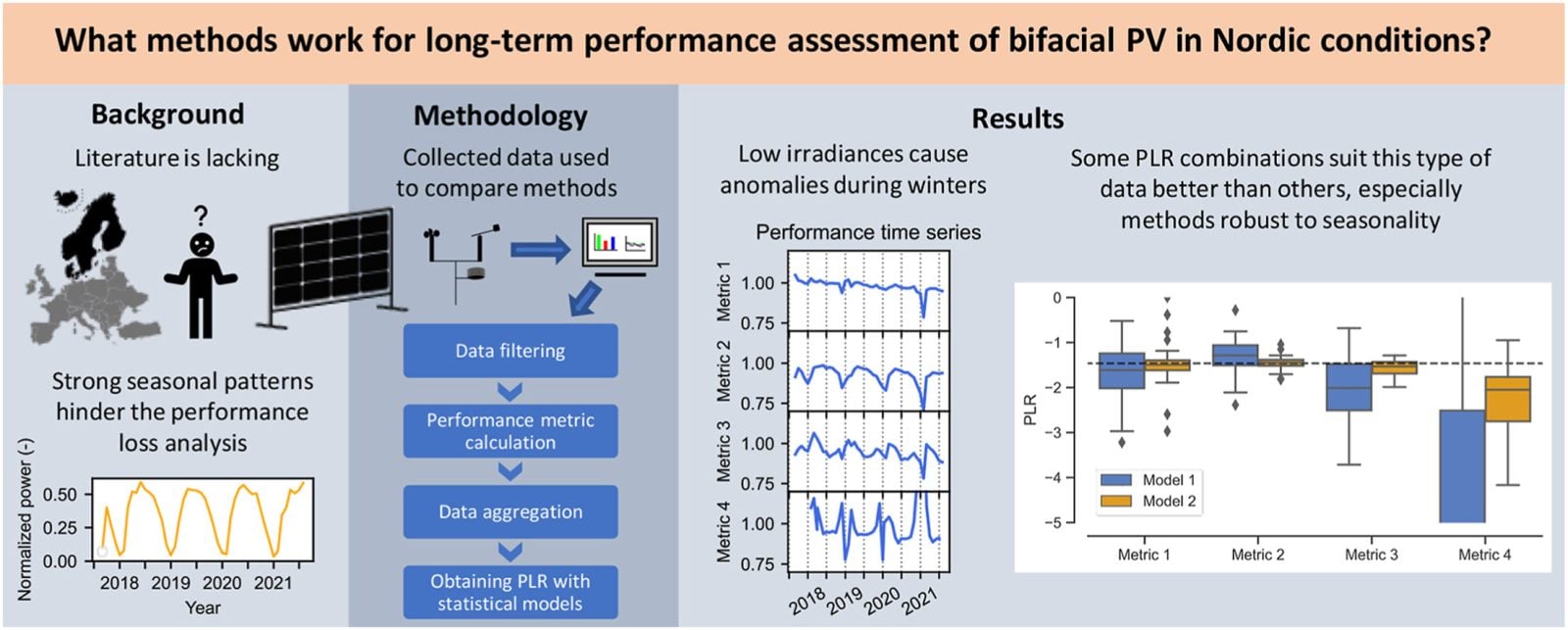 What methods work for long-term performance assessment of bifacial PV in Nordic conditions?

Background

Literature is lacking

?

Strong seasonal patterns hinder the performance loss analysis

Normalized power (-)
0.50
0.25
0.00
2018 2019 2020 2021
Year

Methodology

Collected data used to compare methods

Data filtering

Performance metric calculation

Data aggregation

Obtaining PLR with statistical models

Results

Low irradiances cause anomalies during winters

Performance time series

Metric 1
1.00
0.75
Metric 2
1.00
0.75
Metric 3
1.00
0.75
Metric 4
1.00
0.75
2018 2019 2020 2021

Some PLR combinations suit this type of data better than others, especially methods robust to seasonality

PLR
0
−1
−2
−3
−4
−5
Model 1
Model 2
Metric 1 Metric 2 Metric 3 Metric 4